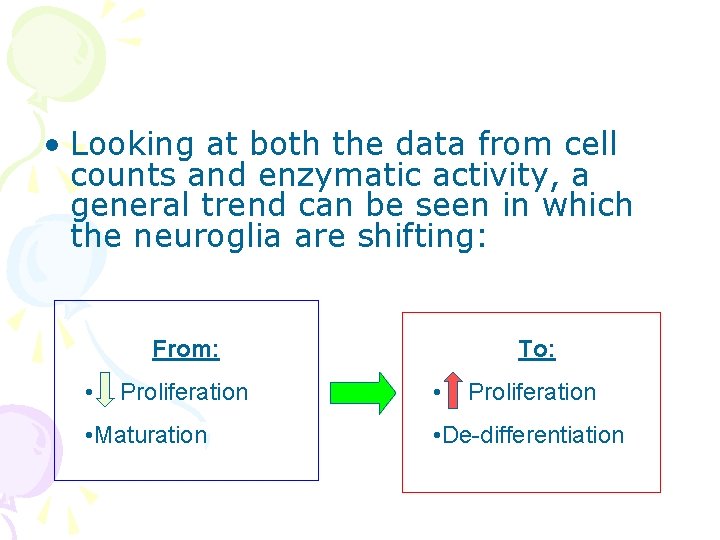 • Looking at both the data from cell counts and enzymatic activity, a general trend can be seen in which the neuroglia are shifting:

From:

• Proliferation

•Maturation

To:

• Proliferation

•De-differentiation